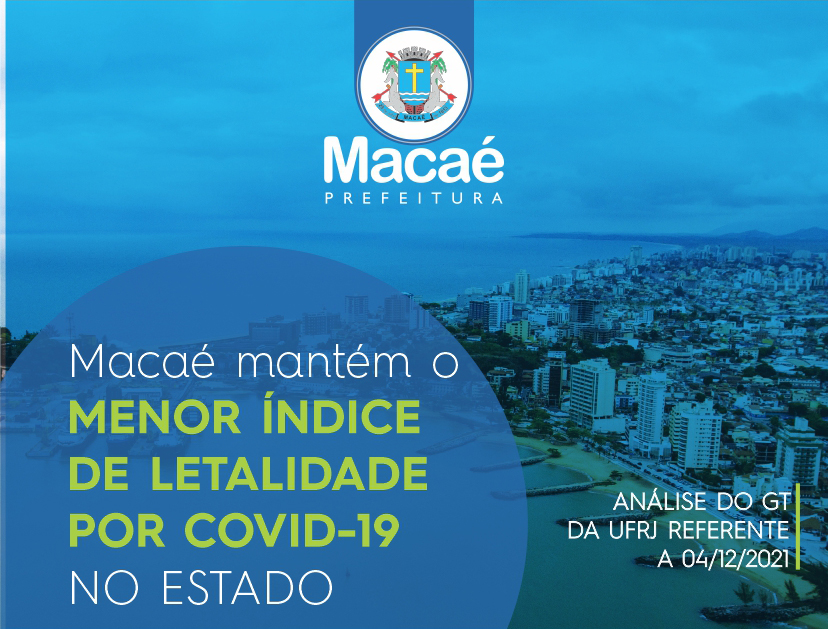 MACAÉ

Macaé
PREFEITURA

Macaé mantém o MENOR ÍNDICE DE LETALIDADE POR COVID-19 NO ESTADO

ANÁLISE DO GT DA UFRJ REFERENTE A 04/12/2021